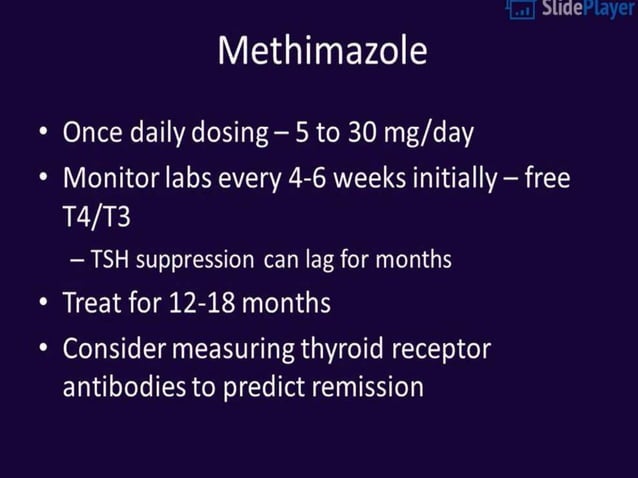 SlidePlayer

Methimazole

• Once daily dosing – 5 to 30 mg/day
• Monitor labs every 4-6 weeks initially – free T4/T3
– TSH suppression can lag for months
• Treat for 12-18 months
• Consider measuring thyroid receptor antibodies to predict remission